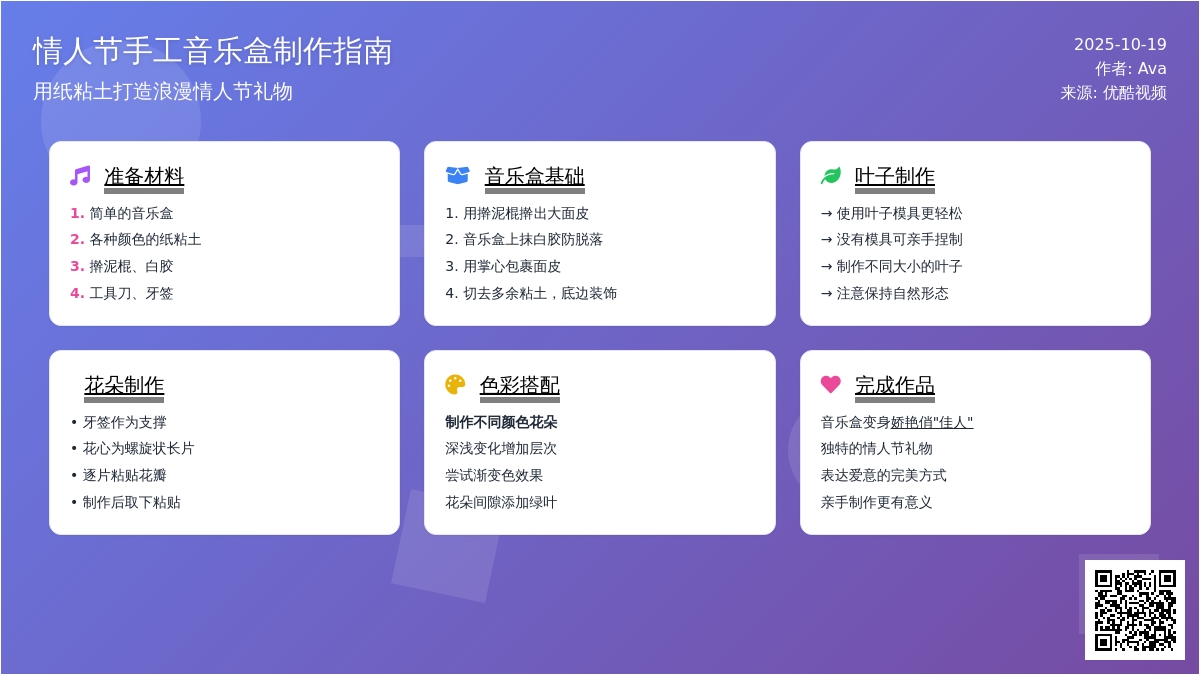 情人节手工音乐盒制作指南
用纸粘土打造浪漫情人节礼物

2025-10-19
作者: Ava
来源: 优酷视频

准备材料
1. 简单的音乐盒
2. 各种颜色的纸粘土
3. 擀泥棍、白胶
4. 工具刀、牙签

音乐盒基础
1. 用擀泥棍擀出大面皮
2. 音乐盒上抹白胶防脱落
3. 用掌心包裹面皮
4. 切去多余粘土，底边装饰

叶子制作
→ 使用叶子模具更轻松
→ 没有模具可亲手捏制
→ 制作不同大小的叶子
→ 注意保持自然形态

花朵制作
• 牙签作为支撑
• 花心为螺旋状长片
• 逐片粘贴花瓣
• 制作后取下粘贴

色彩搭配
制作不同颜色花朵
深浅变化增加层次
尝试渐变色效果
花朵间隙添加绿叶

完成作品
音乐盒变身娇艳俏"佳人"
独特的情人节礼物
表达爱意的完美方式
亲手制作更有意义